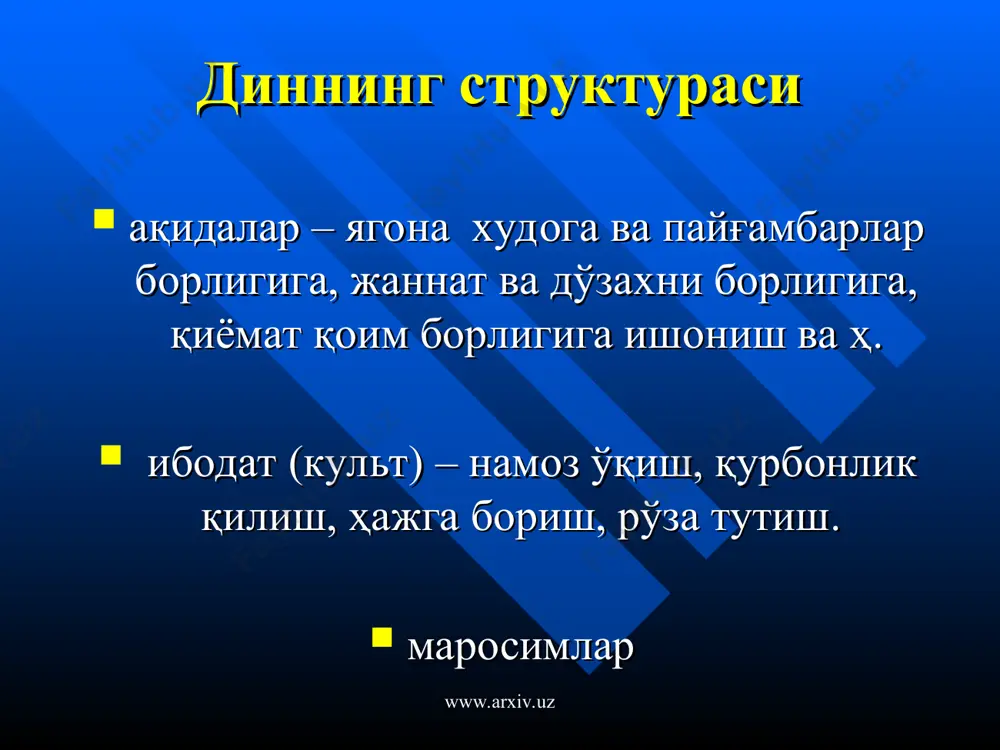 Диннинг структураси

▪ ақидалар – ягона худога ва пайғамбарлар борлигига, жаннат ва дўзахни борлигига, қиёмат қоим борлигига ишониш ва ҳ.

▪ ибодат (культ) – намоз ўқиш, қурбонлик қилиш, ҳажга бориш, рўза тутиш.

▪ маросимлар

www.arxiv.uz